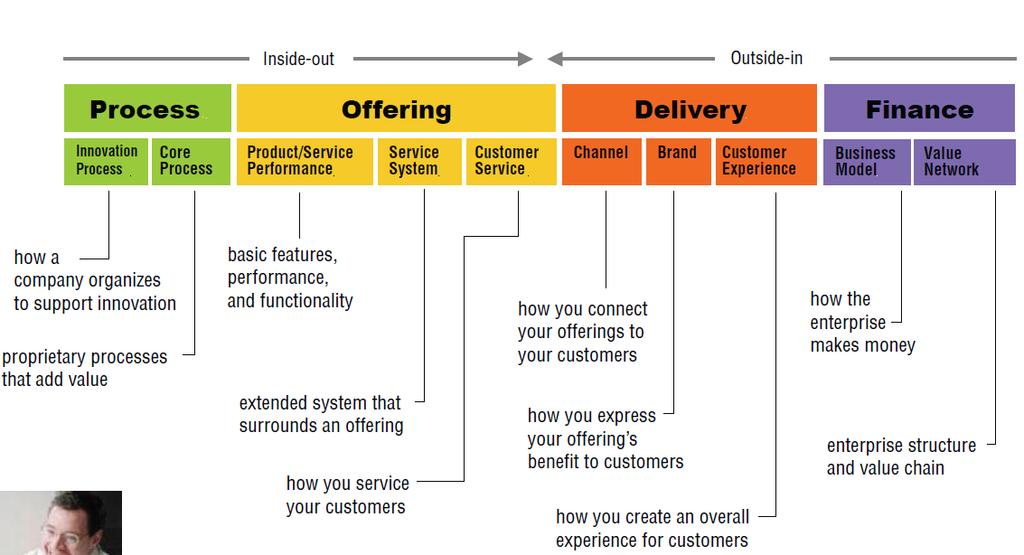 Inside-out

Outside-in

Process

Offering

Delivery

Finance

Innovation Process

Core Process

Product/Service Performance

Service System

Customer Service

Channel

Brand

Customer Experience

Business Model

Value Network

how a company organizes to support innovation

proprietary processes that add value

basic features, performance, and functionality

extended system that surrounds an offering

how you service your customers

how you connect your offerings to your customers

how you express your offering's benefit to customers

how you create an overall experience for customers

how the enterprise makes money

enterprise structure and value chain